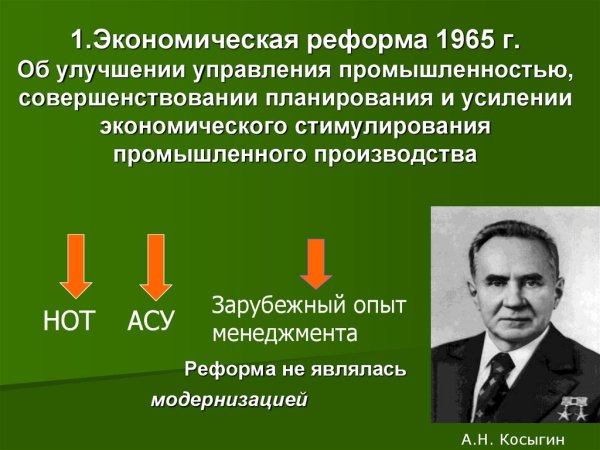 1.Экономическая реформа 1965 г.
Об улучшении управления промышленностью, совершенствовании планирования и усилении экономического стимулирования промышленного производства

НОТ

АСУ

Зарубежный опыт менеджмента

Реформа не являлась модернизацией

А.Н. Косыгин